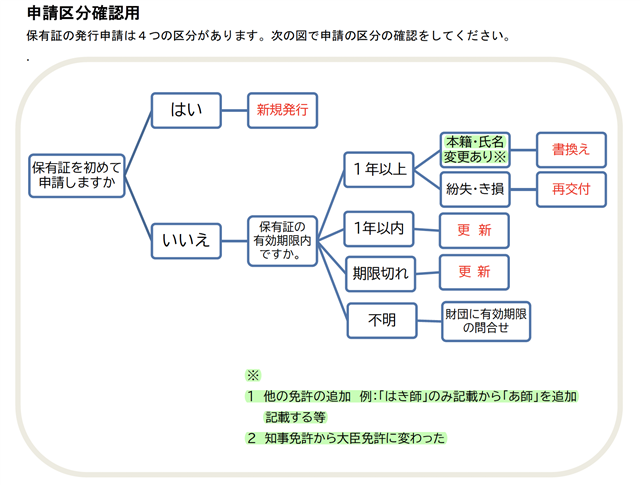 申請区分確認用

保有証の発行申請は４つの区分があります。次の図で申請の区分の確認をしてください。

.

保有証を初めて申請しますか

はい

新規発行

いいえ

保有証の有効期限内ですか。

１年以上

本籍・氏名変更あり※

書換え

紛失・き損

再交付

1年以内

更 新

期限切れ

更 新

不明

財団に有効期限の問合せ

※

1 他の免許の追加 例:「はき師」のみ記載から「あ師」を追加記載する等

2 知事免許から大臣免許に変わった